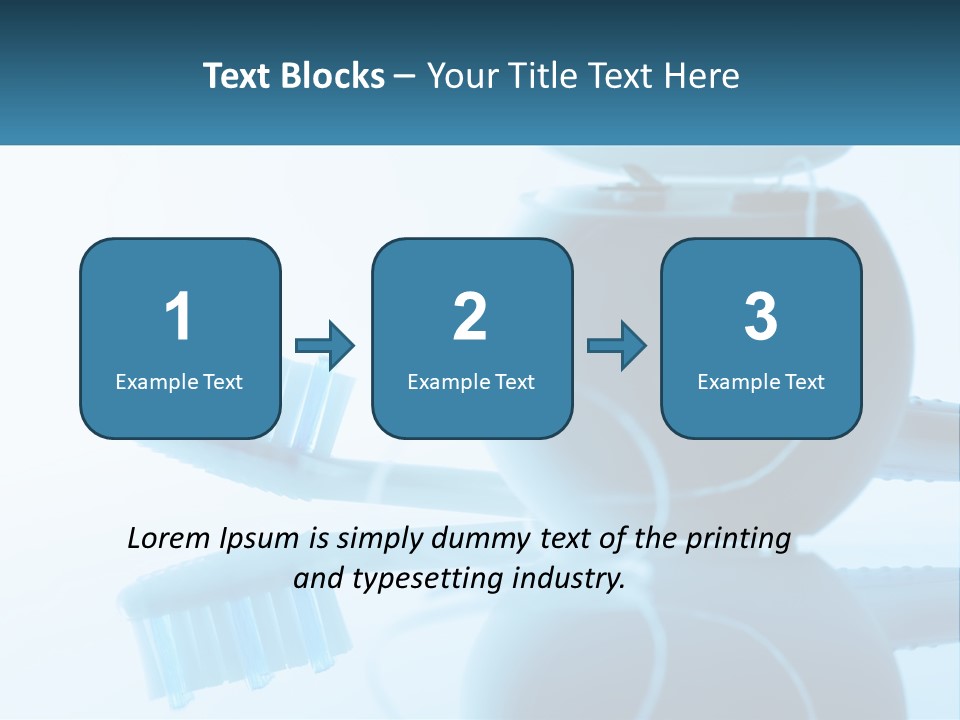 Text Blocks – Your Title Text Here

1
Example Text

2
Example Text

3
Example Text

Lorem Ipsum is simply dummy text of the printing and typesetting industry.